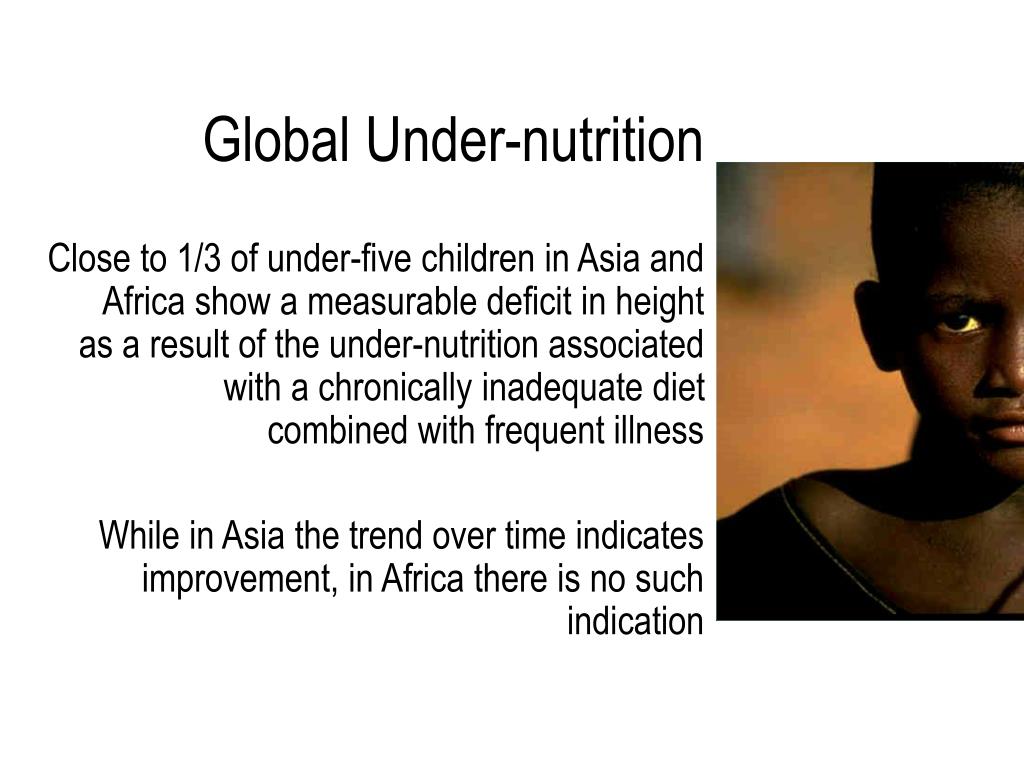 Global Under-nutrition

Close to 1/3 of under-five children in Asia and Africa show a measurable deficit in height as a result of the under-nutrition associated with a chronically inadequate diet combined with frequent illness

While in Asia the trend over time indicates improvement, in Africa there is no such indication